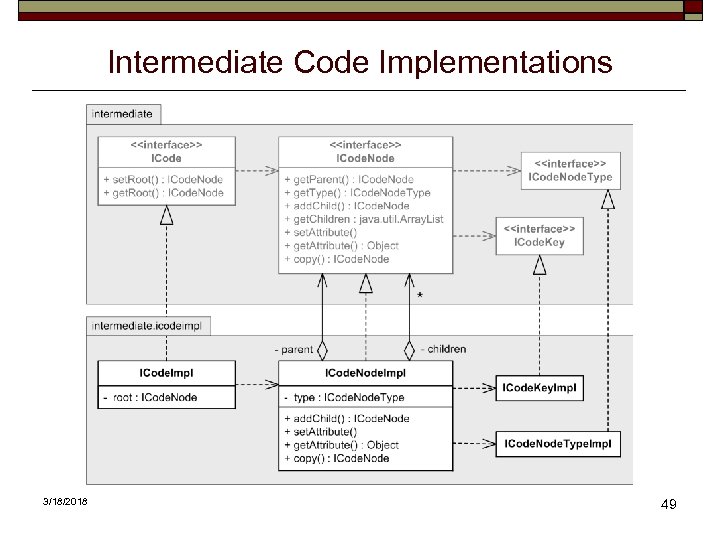 Intermediate Code Implementations

intermediate

<<interface>>
ICode

+ setRoot() : ICodeNode
+ getRoot() : ICodeNode

<<interface>>
ICodeNode

+ getParent() : ICodeNode
+ getType() : ICodeNodeType
+ addChild() : ICodeNode
+ getChildren : java.util.ArrayList
+ setAttribute()
+ getAttribute() : Object
+ copy() : ICodeNode

<<interface>>
ICodeNodeType

<<interface>>
ICodeKey

*

intermediate.icodeimpl

- parent

- children

ICodeImpl

- root : ICodeNode

ICodeNodeImpl

- type : ICodeNodeType

+ addChild() : ICodeNode
+ setAttribute()
+ getAttribute() : Object
+ copy() : ICodeNode

ICodeKeyImpl

ICodeNodeTypeImpl

3/18/2018

49